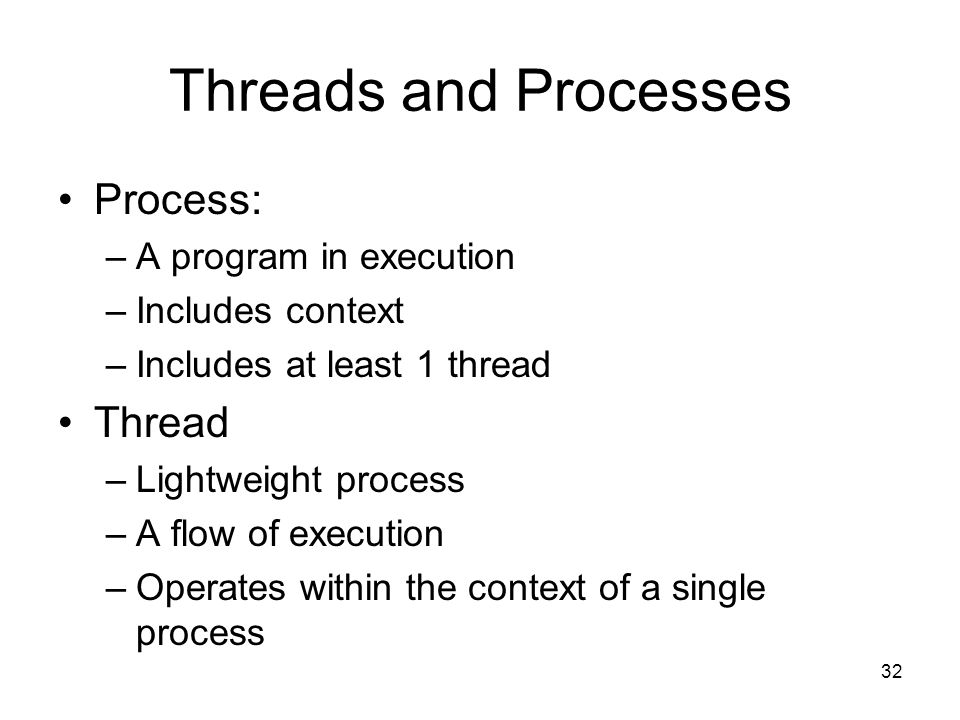 Threads and Processes

• Process:
– A program in execution
– Includes context
– Includes at least 1 thread

• Thread
– Lightweight process
– A flow of execution
– Operates within the context of a single process

32